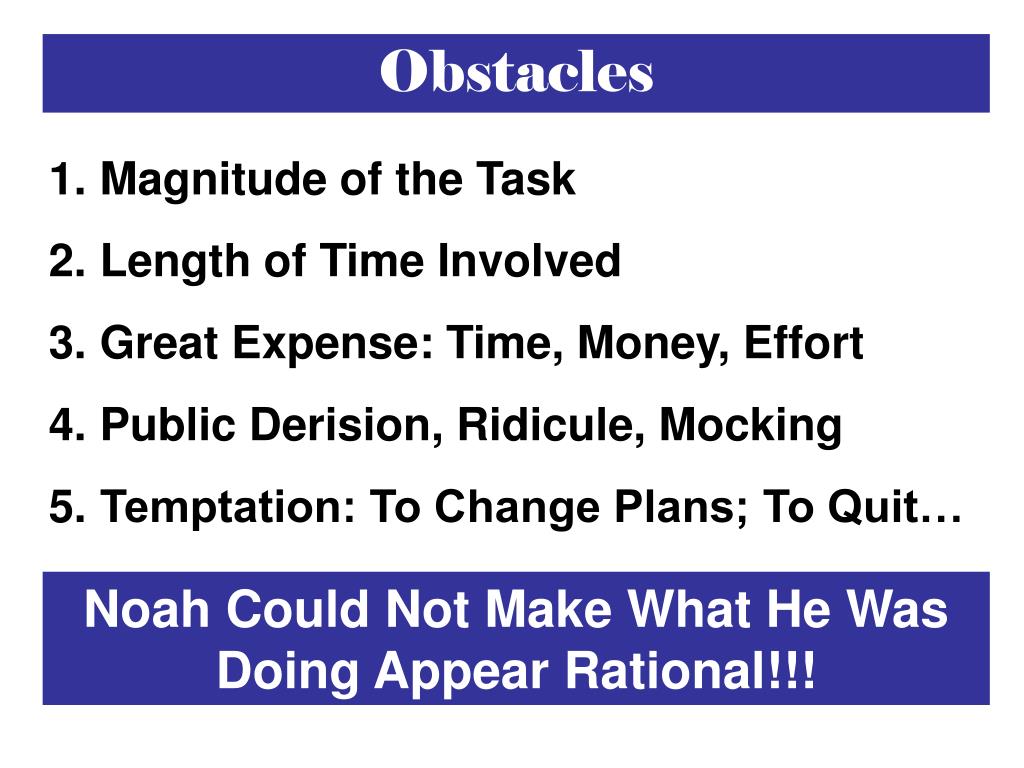 Obstacles

1. Magnitude of the Task
2. Length of Time Involved
3. Great Expense: Time, Money, Effort
4. Public Derision, Ridicule, Mocking
5. Temptation: To Change Plans; To Quit…

Noah Could Not Make What He Was Doing Appear Rational!!!